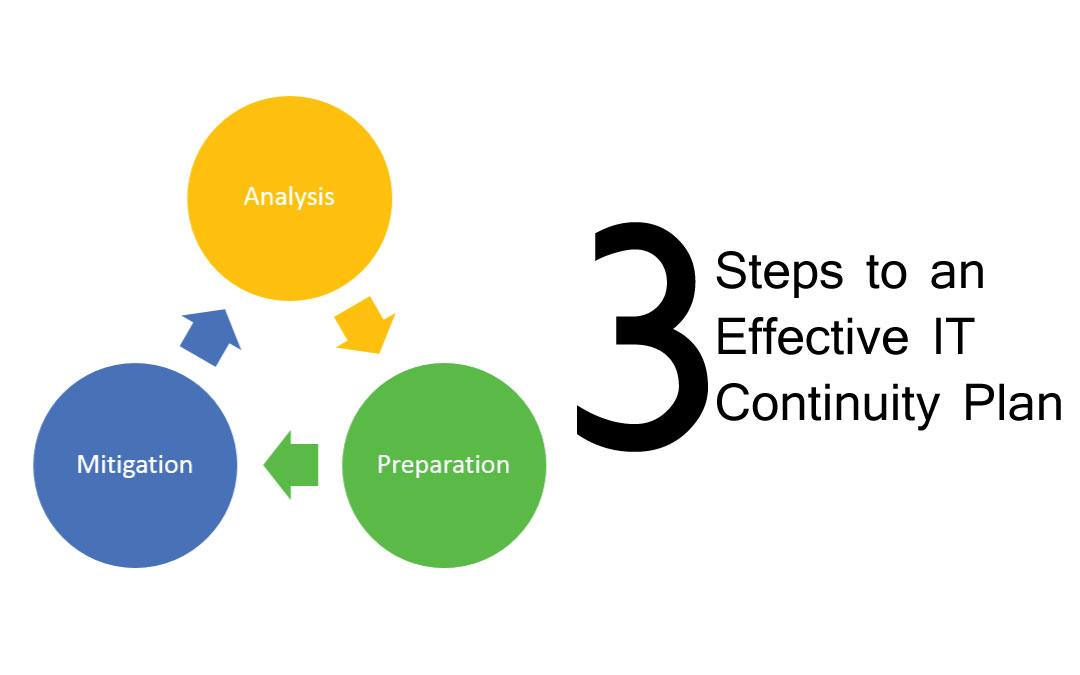 Analysis

Mitigation

Preparation

3 Steps to an Effective IT Continuity Plan